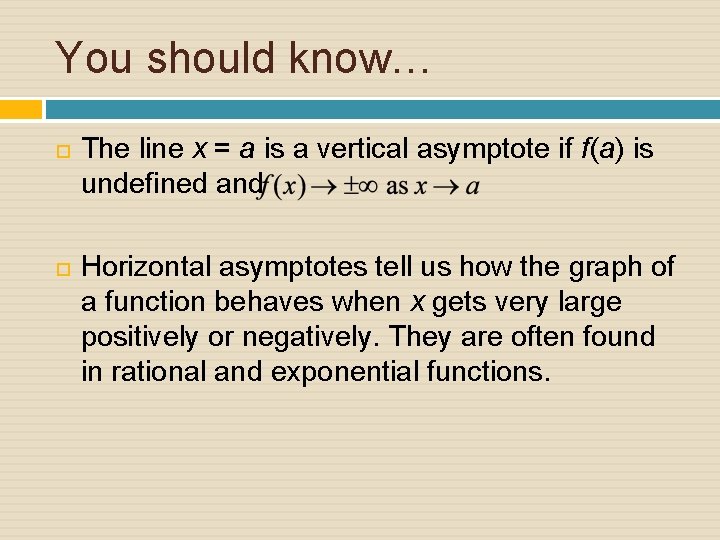 You should know…

The line $x = a$ is a vertical asymptote if $f(a)$ is undefined and $f(x) \to \pm\infty$ as $x \to a$

Horizontal asymptotes tell us how the graph of a function behaves when $x$ gets very large positively or negatively. They are often found in rational and exponential functions.